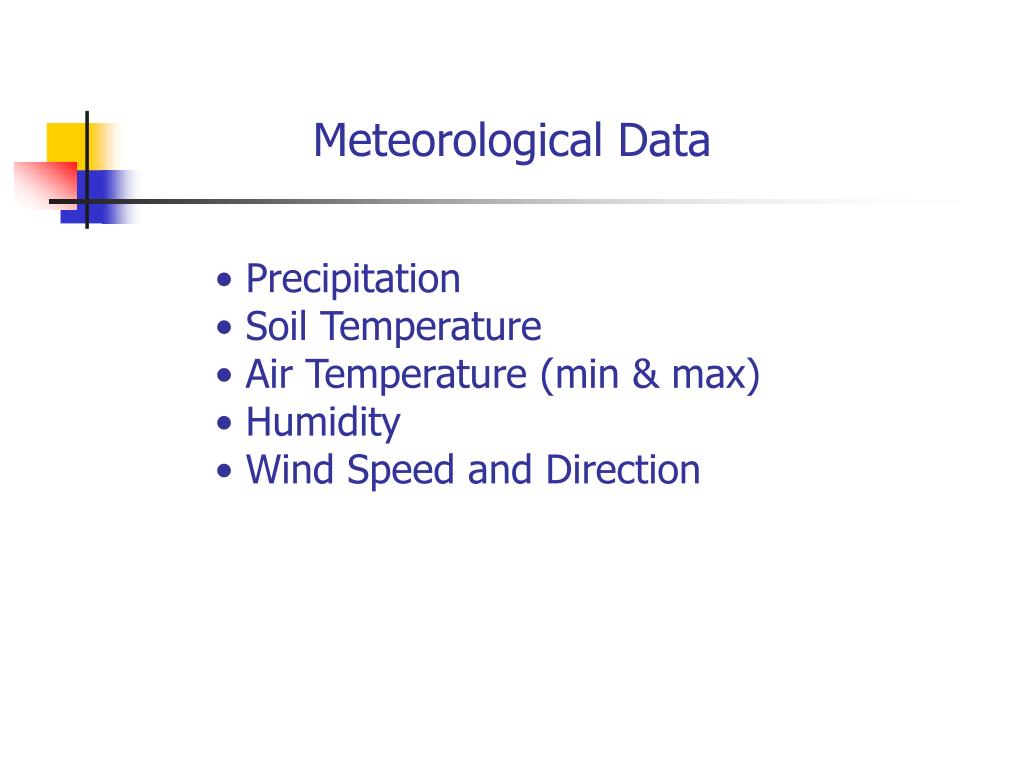 Meteorological Data

• Precipitation
• Soil Temperature
• Air Temperature (min & max)
• Humidity
• Wind Speed and Direction